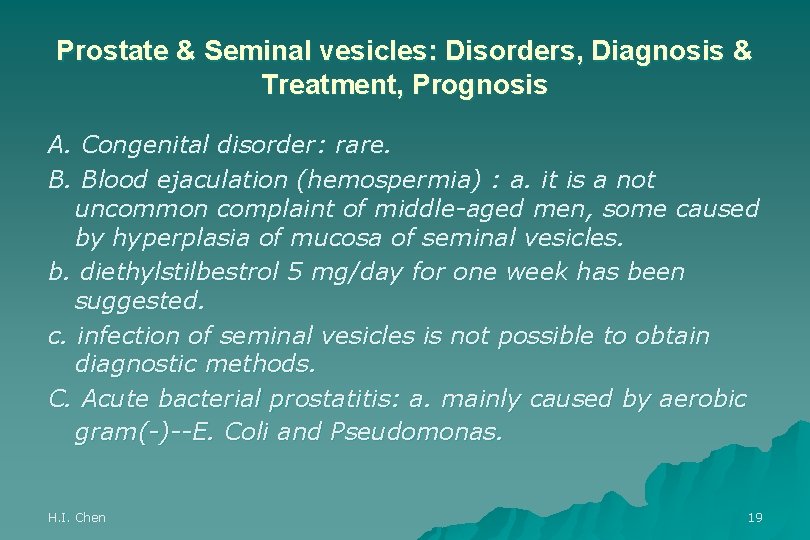 Prostate & Seminal vesicles: Disorders, Diagnosis & Treatment, Prognosis

A. Congenital disorder: rare.

B. Blood ejaculation (hemospermia) : a. it is a not uncommon complaint of middle-aged men, some caused by hyperplasia of mucosa of seminal vesicles.

b. diethylstilbestrol 5 mg/day for one week has been suggested.

c. infection of seminal vesicles is not possible to obtain diagnostic methods.

C. Acute bacterial prostatitis: a. mainly caused by aerobic gram(-)--E. Coli and Pseudomonas.

H.I. Chen

19